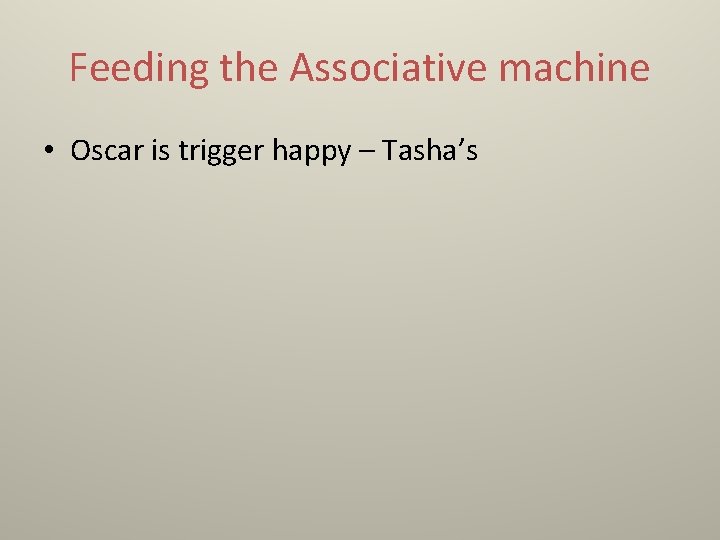 Feeding the Associative machine

• Oscar is trigger happy – Tasha’s